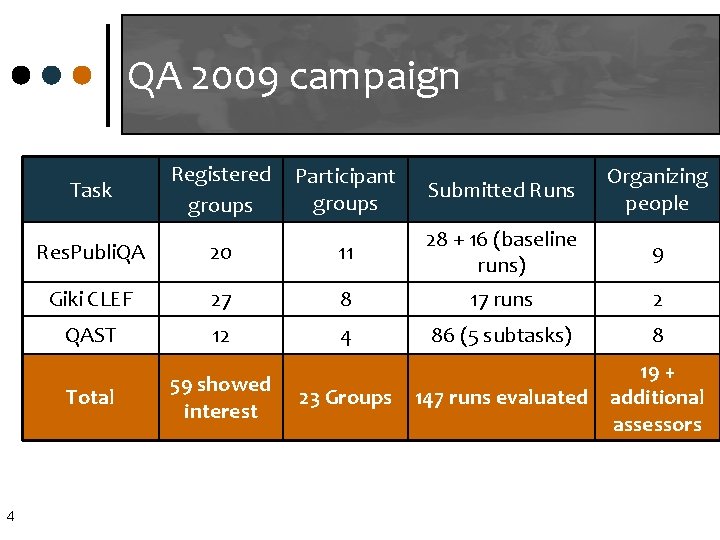 QA 2009 campaign

| Task | Registered groups | Participant groups | Submitted Runs | Organizing people |
|---|---|---|---|---|
| ResPubliQA | 20 | 11 | 28 + 16 (baseline runs) | 9 |
| Giki CLEF | 27 | 8 | 17 runs | 2 |
| QAST | 12 | 4 | 86 (5 subtasks) | 8 |
| Total | 59 showed interest | 23 Groups | 147 runs evaluated | 19 + additional assessors |

4